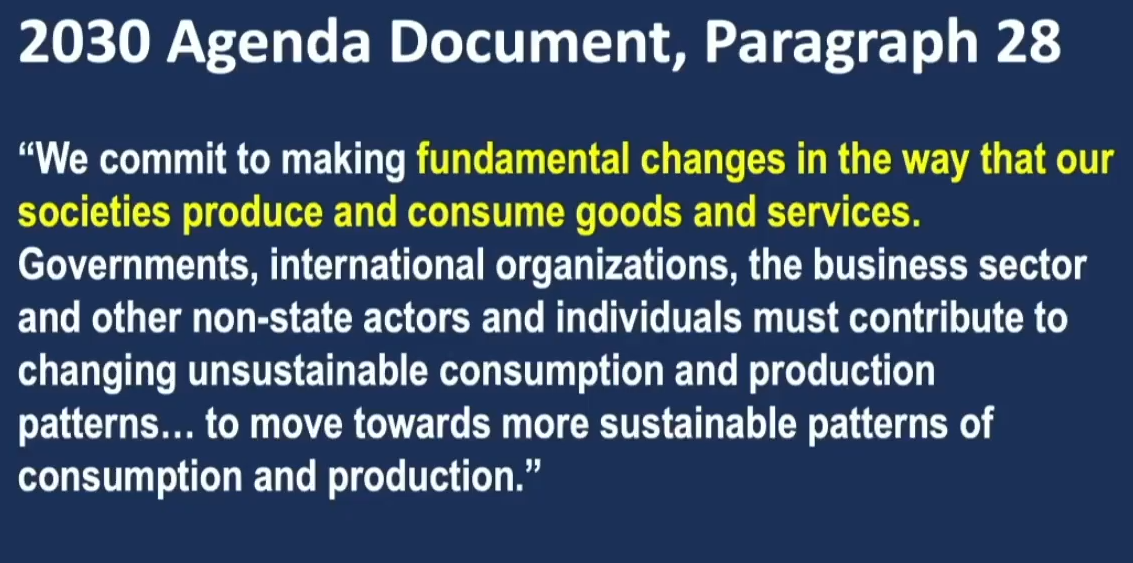 2030 Agenda Document, Paragraph 28

“We commit to making fundamental changes in the way that our societies produce and consume goods and services. Governments, international organizations, the business sector and other non-state actors and individuals must contribute to changing unsustainable consumption and production patterns… to move towards more sustainable patterns of consumption and production.”